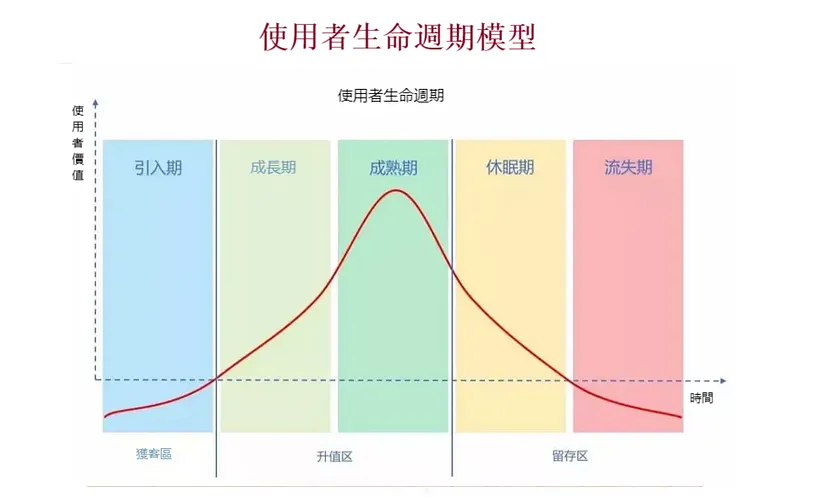 使用者生命週期模型

使用者生命週期

使用者價值

引入期

成長期

成熟期

休眠期

流失期

時間

獲客區

升值区

留存区